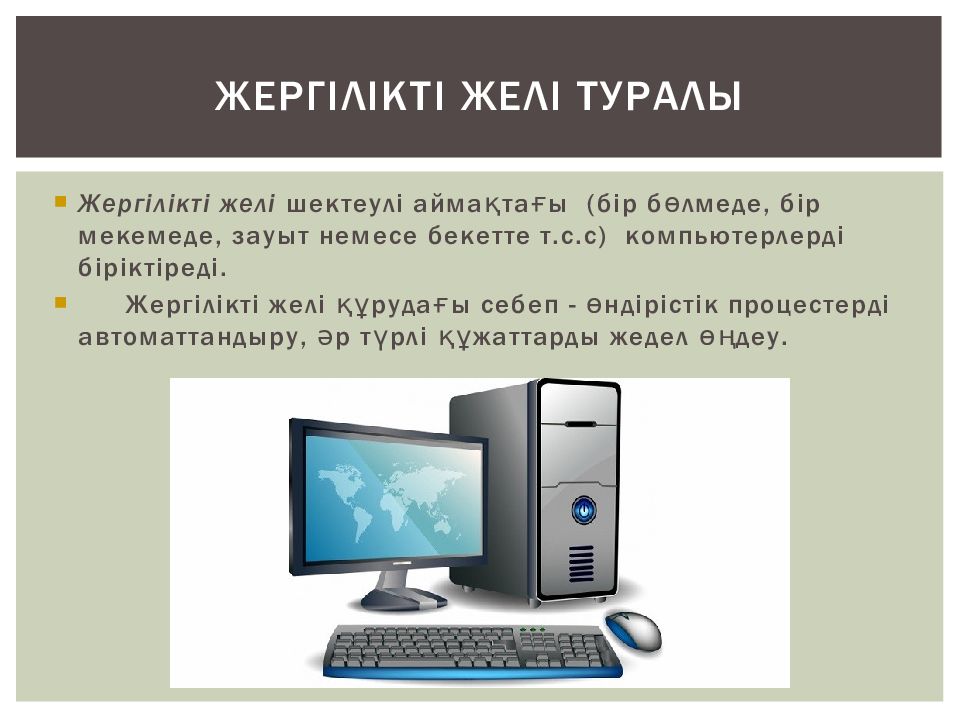 ЖЕРГІЛІКТІ ЖЕЛІ ТУРАЛЫ

Жергілікті желі шектеулі аймақтағы (бір бөлмеде, бір мекемеде, зауыт немесе бекетте т.с.с) компьютерлерді біріктіреді.

Жергілікті желі құрудағы себеп - өндірістік процестерді автоматтандыру, әр түрлі құжаттарды жедел өңдеу.